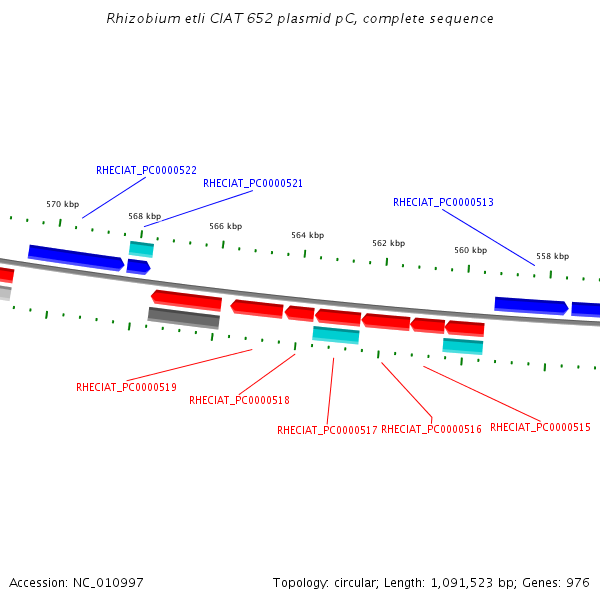 Rhizobium etli CIAT 652 plasmid pC, complete sequence

RHECIAT_PC0000522

RHECIAT_PC0000521

RHECIAT_PC0000513

570 kbp

568 kbp

566 kbp

564 kbp

562 kbp

560 kbp

558 kbp

RHECIAT_PC0000519

RHECIAT_PC0000518

RHECIAT_PC0000517

RHECIAT_PC0000516

RHECIAT_PC0000515

Accession: NC_010997

Topology: circular; Length: 1,091,523 bp; Genes: 976